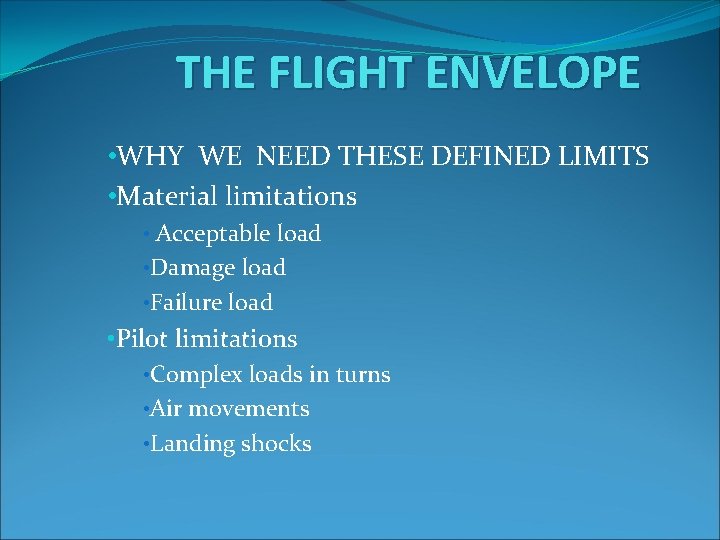 THE FLIGHT ENVELOPE

•WHY WE NEED THESE DEFINED LIMITS
•Material limitations
• Acceptable load
•Damage load
•Failure load
•Pilot limitations
•Complex loads in turns
•Air movements
•Landing shocks